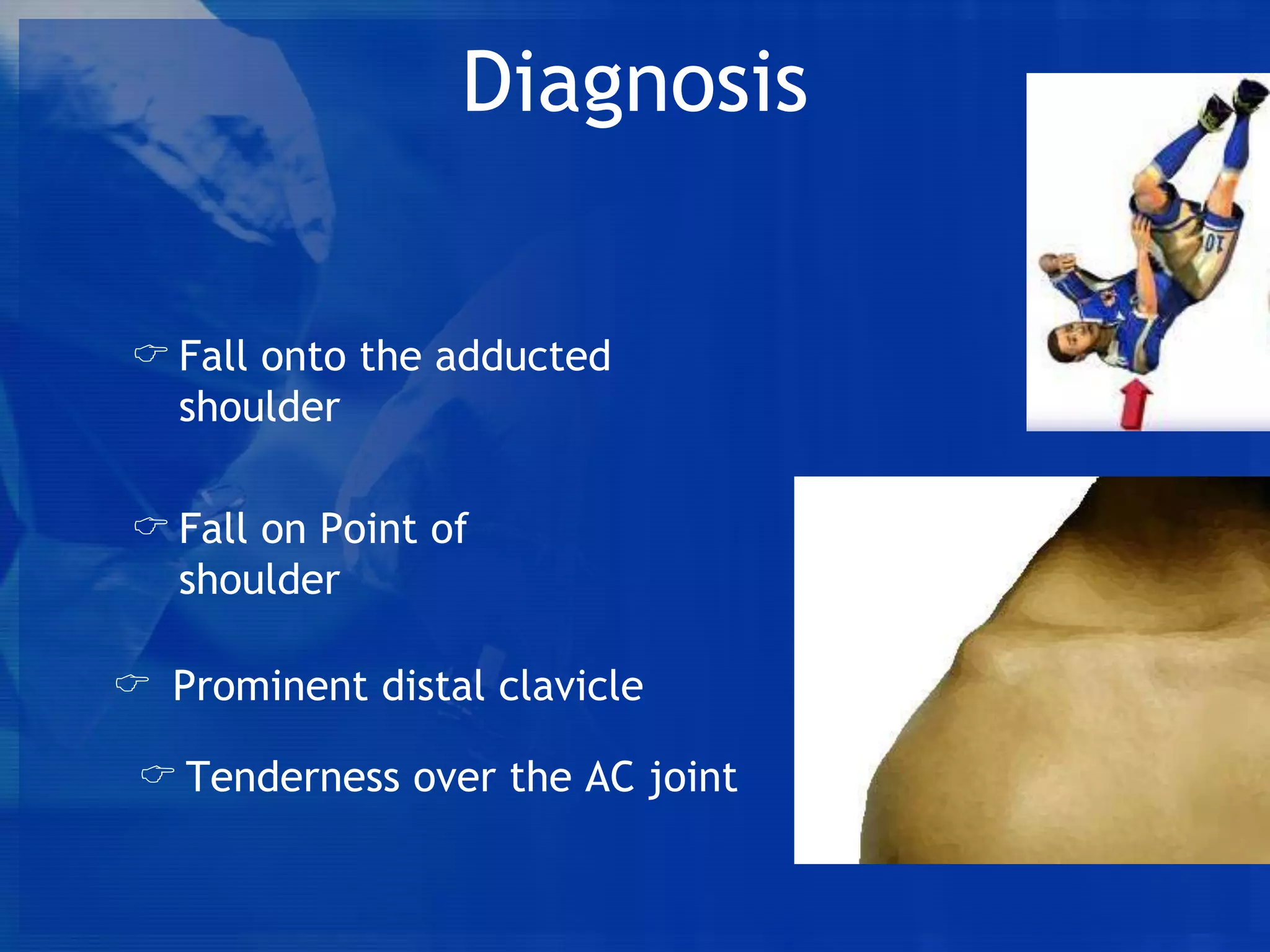 Diagnosis

☞ Fall onto the adducted shoulder

☞ Fall on Point of shoulder

☞ Prominent distal clavicle

☞ Tenderness over the AC joint

10